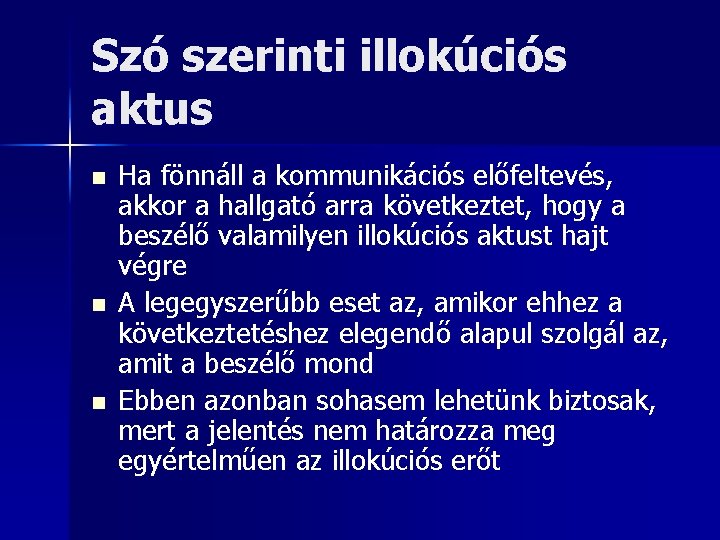 Szó szerinti illokúciós aktus

• Ha fönnáll a kommunikációs előfeltevés, akkor a hallgató arra következtet, hogy a beszélő valamilyen illokúciós aktust hajt végre
• A legegyszerűbb eset az, amikor ehhez a következtetéshez elegendő alapul szolgál az, amit a beszélő mond
• Ebben azonban sohasem lehetünk biztosak, mert a jelentés nem határozza meg egyértelműen az illokúciós erőt